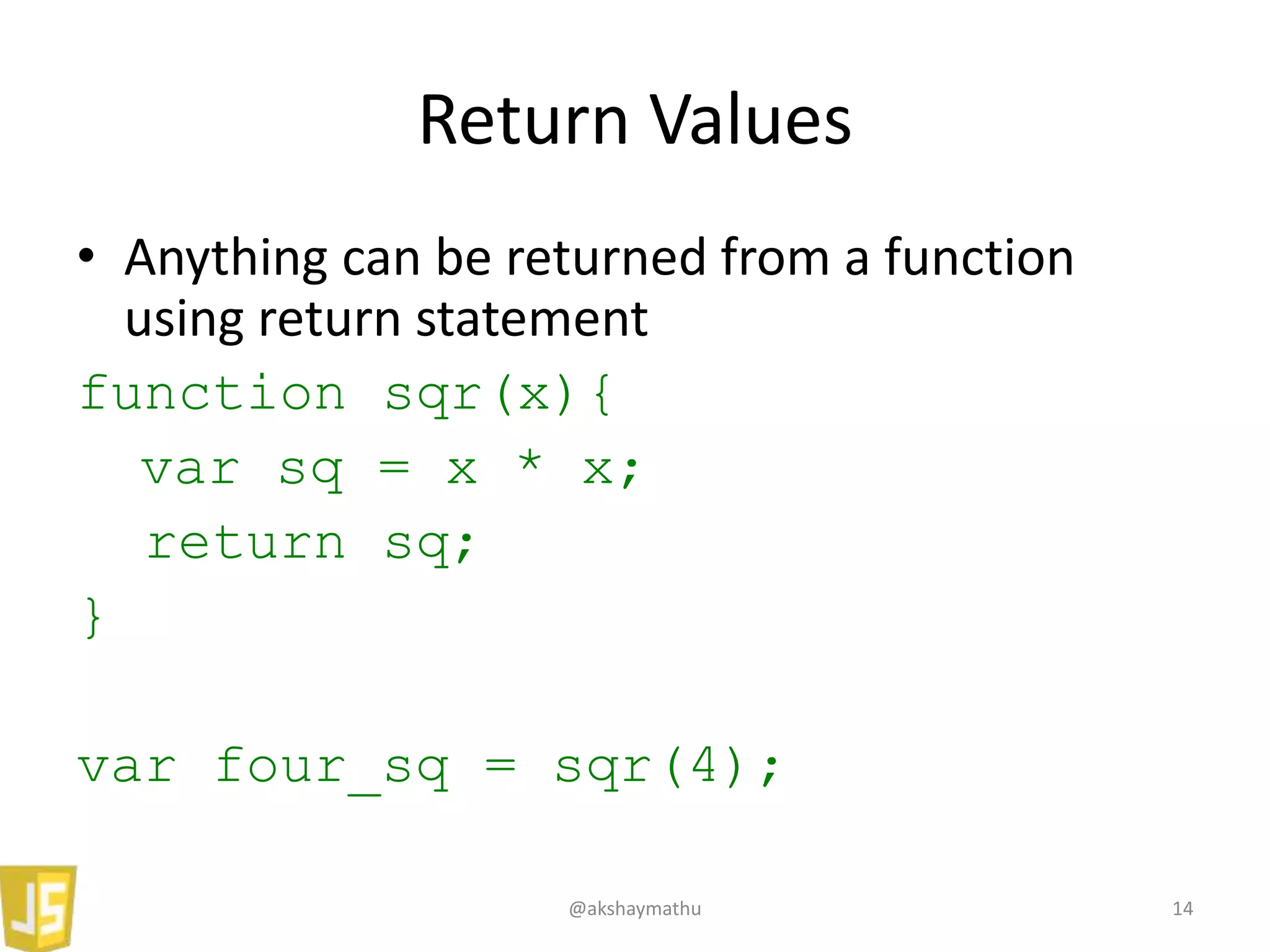 Return Values

• Anything can be returned from a function using return statement

function sqr(x){
  var sq = x * x;
  return sq;
}

var four_sq = sqr(4);

JS

@akshaymathu

14